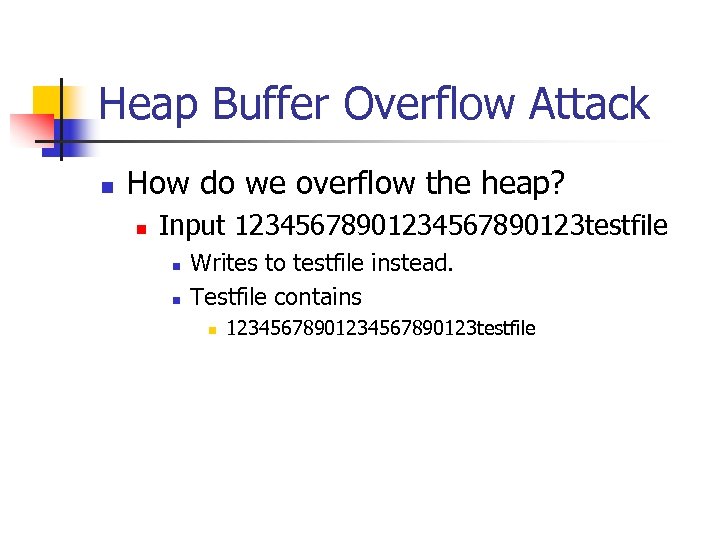 Heap Buffer Overflow Attack

How do we overflow the heap?

Input 12345678901234567890123testfile

Writes to testfile instead.

Testfile contains

12345678901234567890123testfile